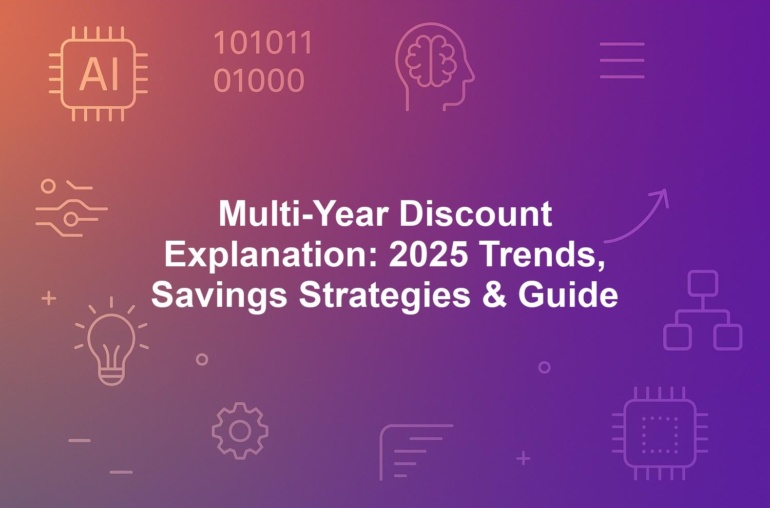 AI

101011
01000

Multi-Year Discount Explanation: 2025 Trends, Savings Strategies & Guide